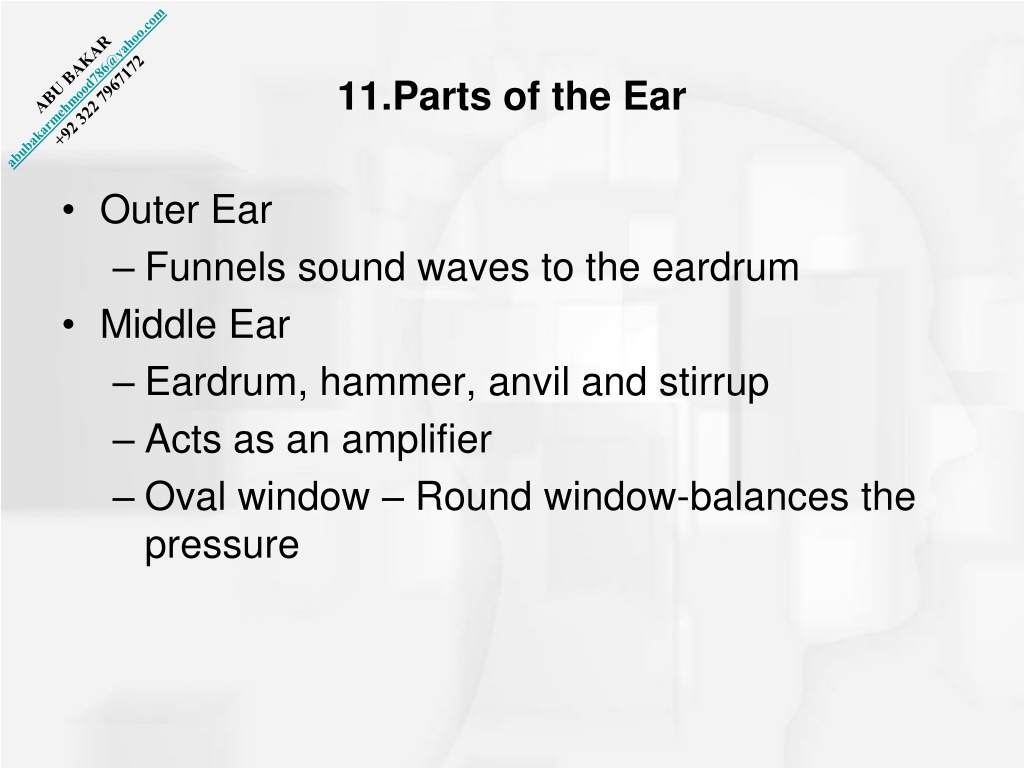 ABU BAKAR
abubakarmehmood786@yahoo.com
+92 322 7967172

11.Parts of the Ear

• Outer Ear
– Funnels sound waves to the eardrum
• Middle Ear
– Eardrum, hammer, anvil and stirrup
– Acts as an amplifier
– Oval window – Round window-balances the pressure